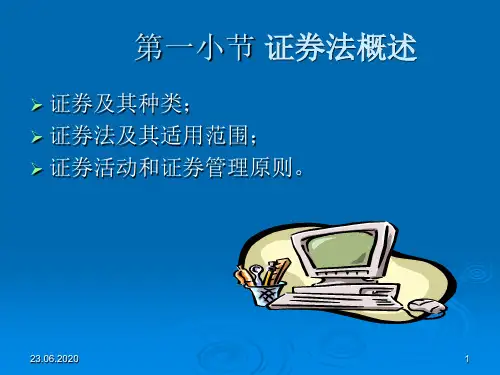 第一小节 证券法概述

➢ 证券及其种类；
➢ 证券法及其适用范围；
➢ 证券活动和证券管理原则。

23.06.2020

1